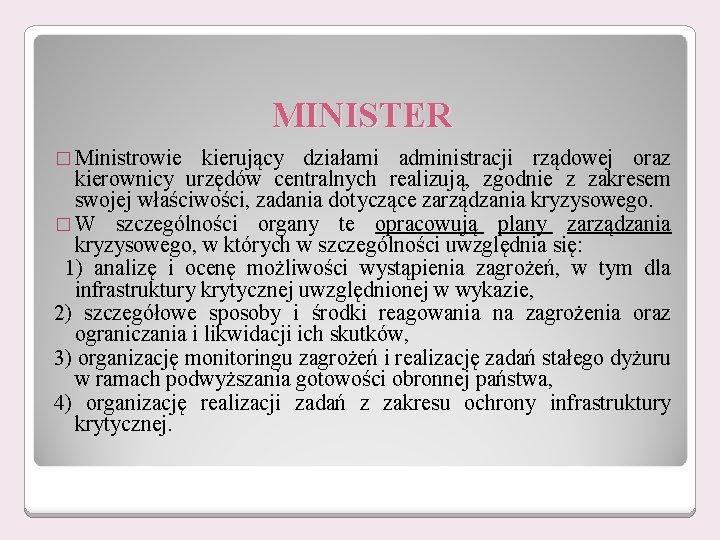 MINISTER

□ Ministrowie kierujący działami administracji rządowej oraz kierownicy urzędów centralnych realizują, zgodnie z zakresem swojej właściwości, zadania dotyczące zarządzania kryzysowego.

□ W szczególności organy te opracowują plany zarządzania kryzysowego, w których w szczególności uwzględnia się:

1) analizę i ocenę możliwości wystąpienia zagrożeń, w tym dla infrastruktury krytycznej uwzględnionej w wykazie,

2) szczegółowe sposoby i środki reagowania na zagrożenia oraz ograniczania i likwidacji ich skutków,

3) organizację monitoringu zagrożeń i realizację zadań stałego dyżuru w ramach podwyższania gotowości obronnej państwa,

4) organizację realizacji zadań z zakresu ochrony infrastruktury krytycznej.